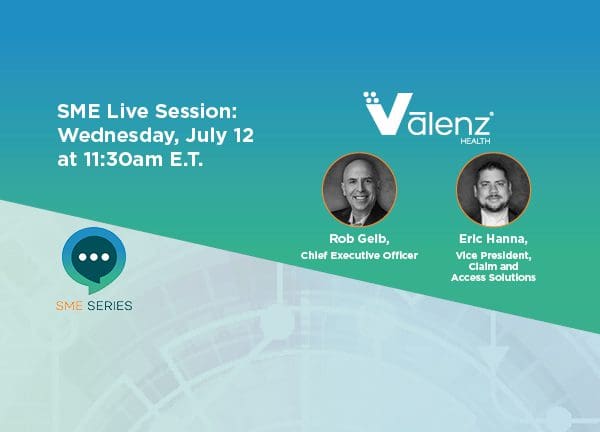 SME Live Session:
Wednesday, July 12
at 11:30am E.T.

Vālenz
HEALTH

Rob Gelb,
Chief Executive Officer

Eric Hanna,
Vice President,
Claim and
Access Solutions

SME SERIES